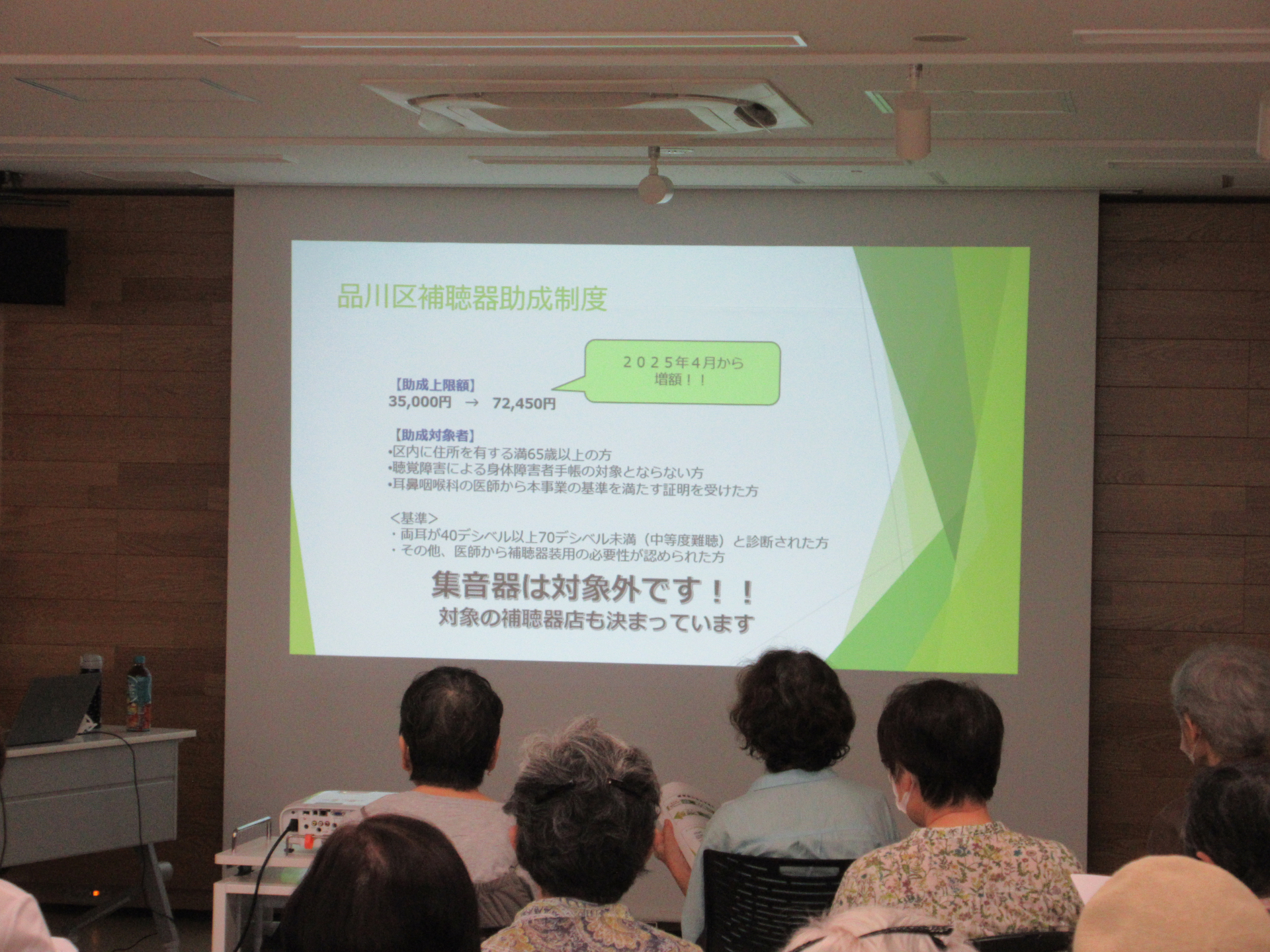 品川区補聴器助成制度

２０２５年4月から
増額！！

【助成上限額】
35,000円 → 72,450円

【助成対象者】
•区内に住所を有する満65歳以上の方
•聴覚障害による身体障害者手帳の対象とならない方
•耳鼻咽喉科の医師から本事業の基準を満たす証明を受けた方

＜基準＞
・両耳が40デシベル以上70デシベル未満（中等度難聴）と診断された方
・その他、医師から補聴器装用の必要性が認められた方

集音器は対象外です！！
対象の補聴器店も決まっています